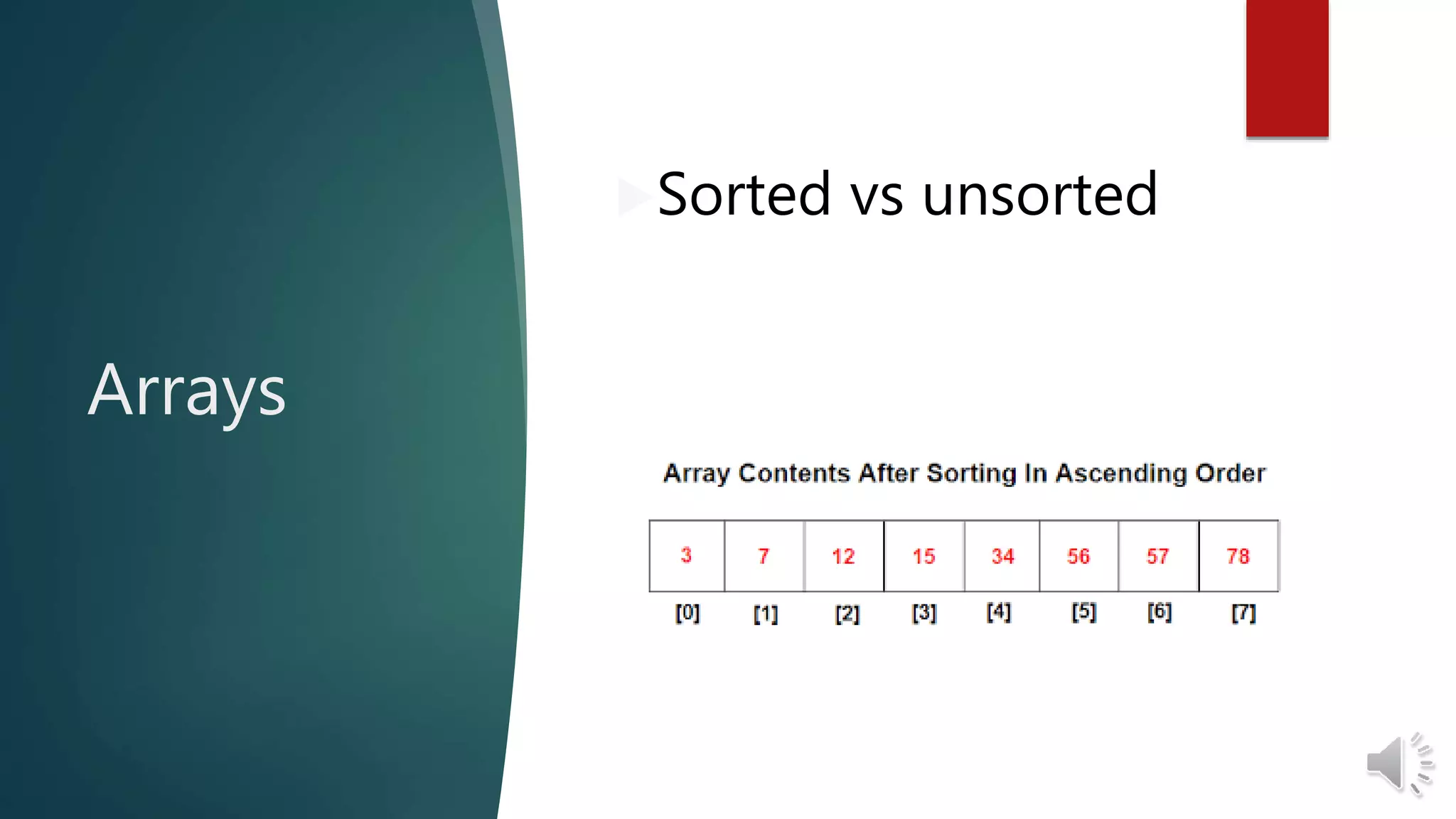 Arrays

Sorted vs unsorted

Array Contents After Sorting In Ascending Order

| 3 | 7 | 12 | 15 | 34 | 56 | 57 | 78 |
|---|---|---|---|---|---|---|---|
| [0] | [1] | [2] | [3] | [4] | [5] | [6] | [7] |